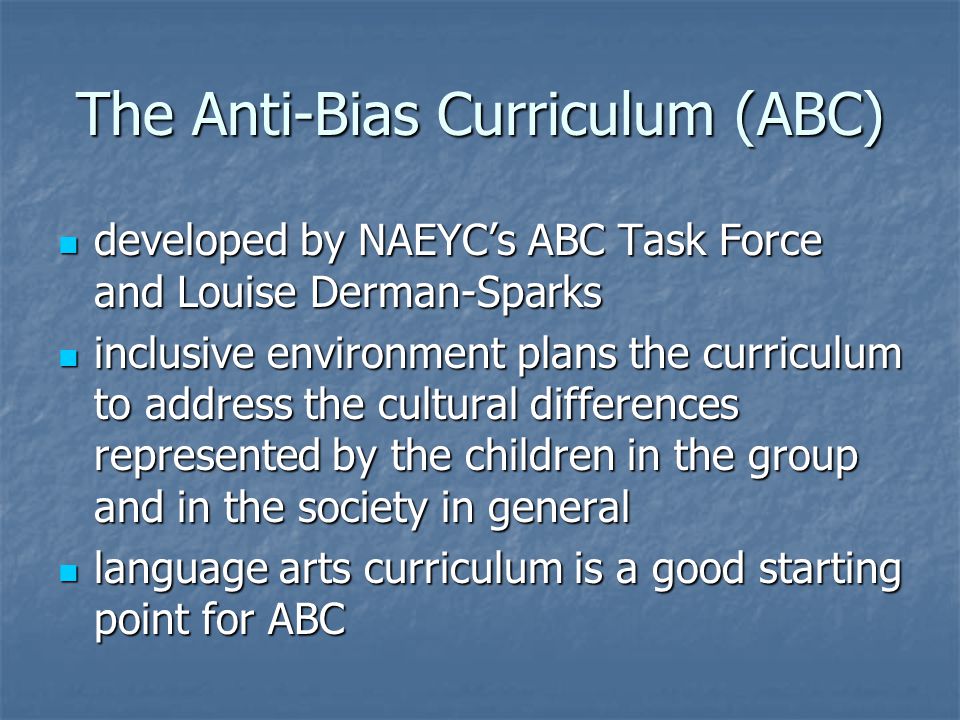 The Anti-Bias Curriculum (ABC)

- developed by NAEYC's ABC Task Force and Louise Derman-Sparks
- inclusive environment plans the curriculum to address the cultural differences represented by the children in the group and in the society in general
- language arts curriculum is a good starting point for ABC